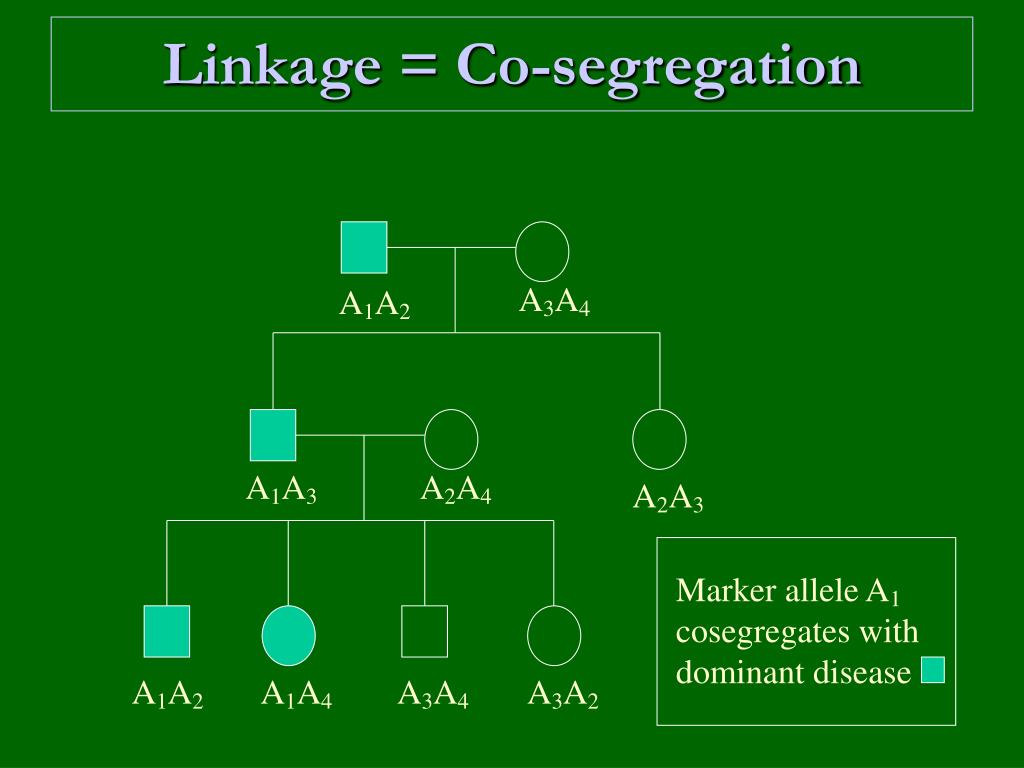 Linkage = Co-segregation

$A_1A_2$

$A_3A_4$

$A_1A_3$

$A_2A_4$

$A_2A_3$

$A_1A_2$

$A_1A_4$

$A_3A_4$

$A_3A_2$

Marker allele $A_1$ cosegregates with dominant disease